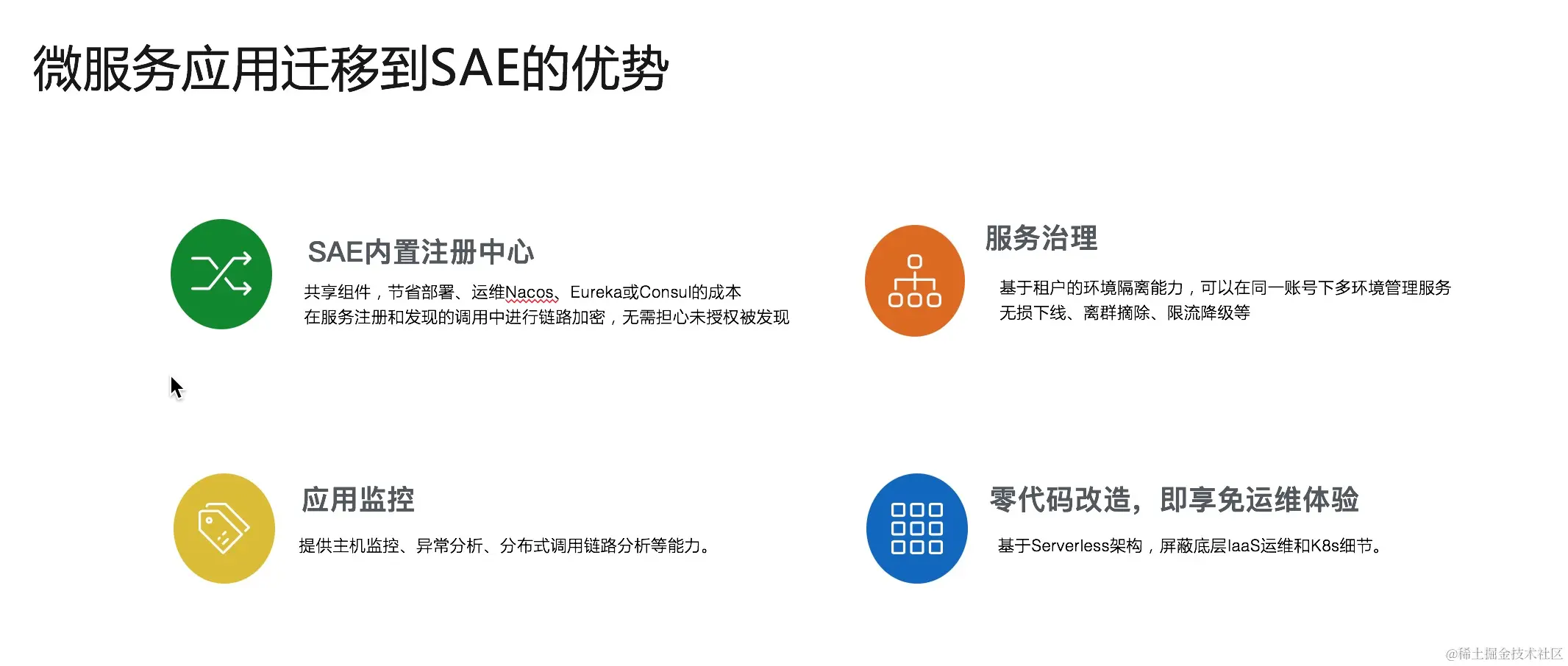 微服务应用迁移到SAE的优势

SAE内置注册中心

共享组件，节省部署、运维Nacos、Eureka或Consul的成本
在服务注册和发现的调用中进行链路加密，无需担心未授权被发现

服务治理

基于租户的环境隔离能力，可以在同一账号下多环境管理服务
无损下线、离群摘除、限流降级等

应用监控

提供主机监控、异常分析、分布式调用链路分析等能力。

零代码改造，即享免运维体验

基于Serverless架构，屏蔽底层IaaS运维和K8s细节。

@稀土掘金技术社区